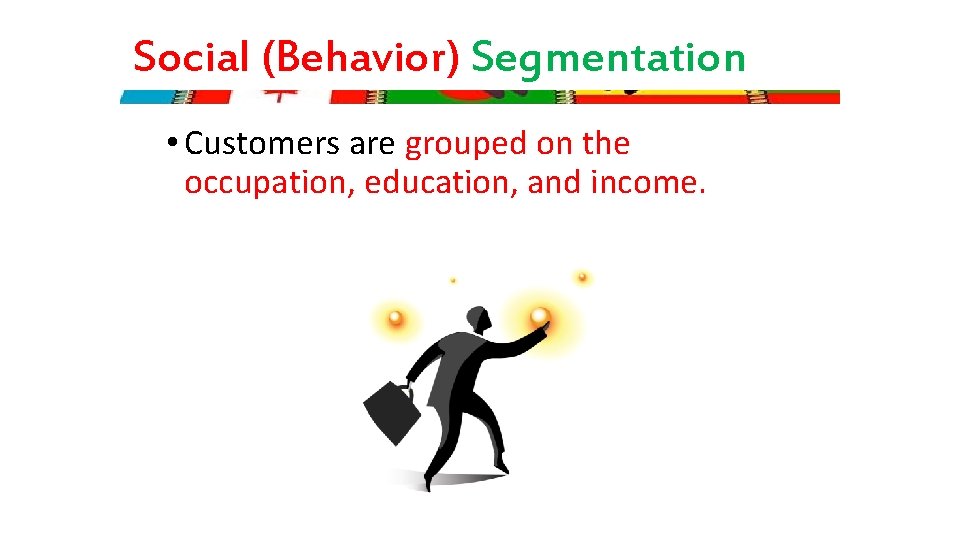 Social (Behavior) Segmentation

• Customers are grouped on the occupation, education, and income.